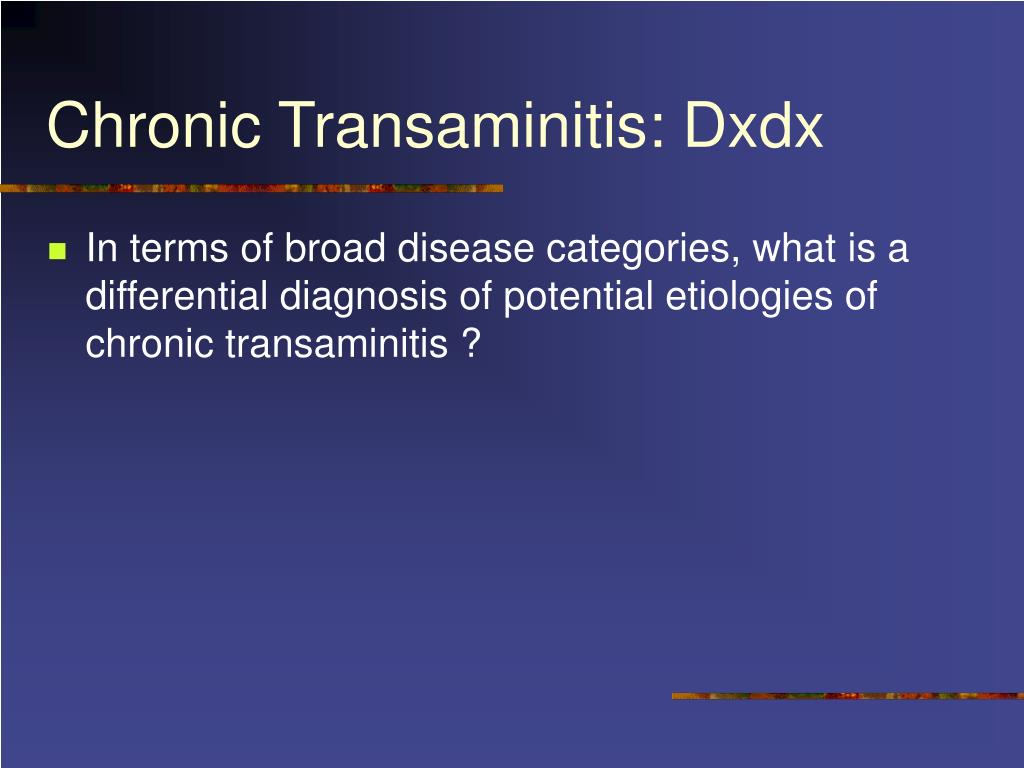 Chronic Transaminitis: Dxdx

In terms of broad disease categories, what is a differential diagnosis of potential etiologies of chronic transaminitis ?